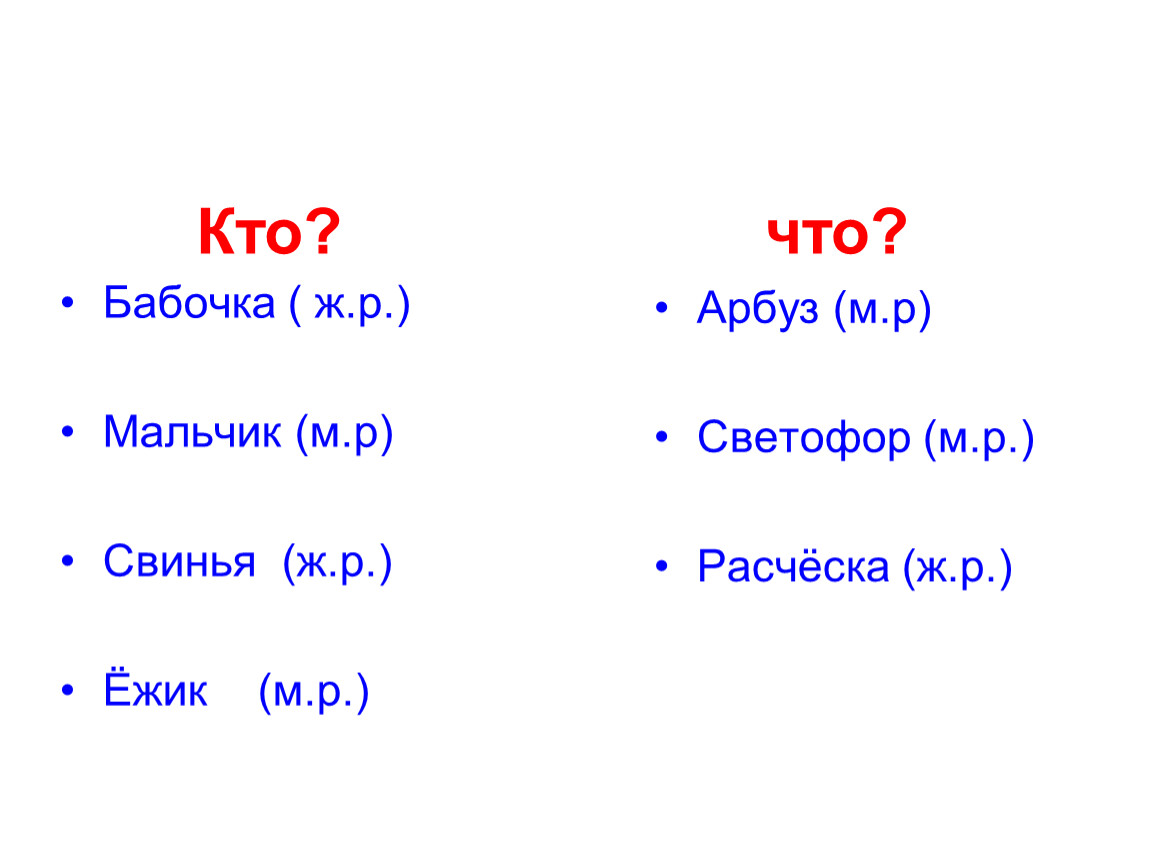 Кто?

• Бабочка ( ж.р.)

• Мальчик (м.р)

• Свинья (ж.р.)

• Ёжик (м.р.)

что?

• Арбуз (м.р)

• Светофор (м.р.)

• Расчёска (ж.р.)